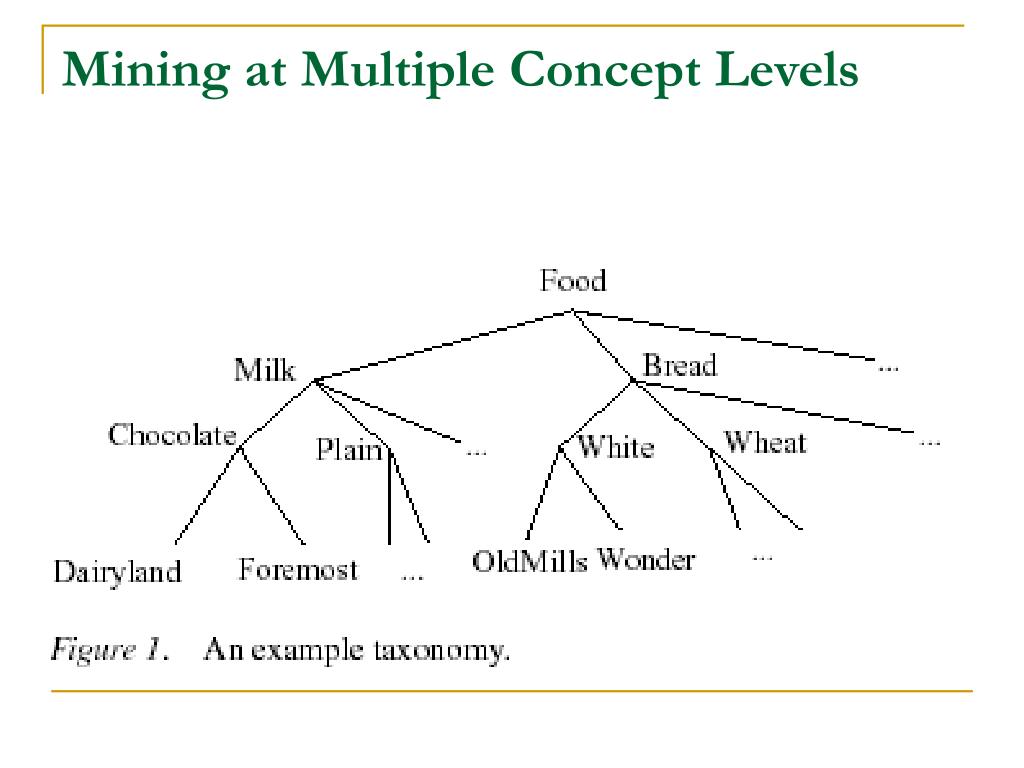 Mining at Multiple Concept Levels

Food

Milk

Bread

...

Chocolate

Plain

...

White

Wheat

...

Dairyland

Foremost

...

OldMills

Wonder

...

Figure 1. An example taxonomy.